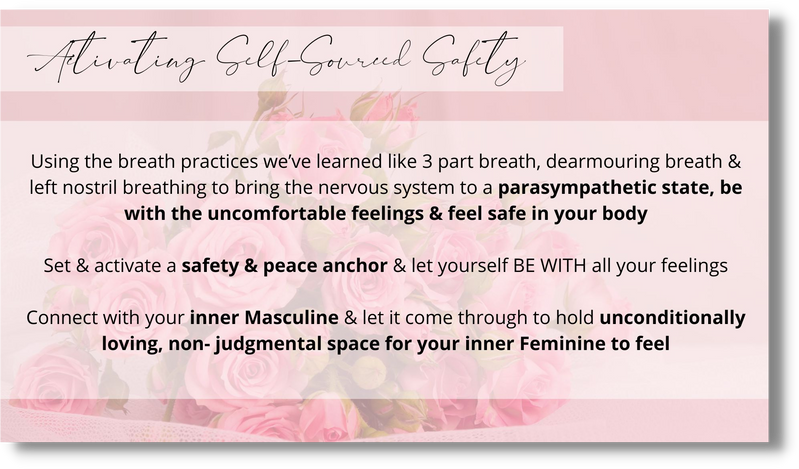 Activating Self-Sourced Safety

Using the breath practices we've learned like 3 part breath, dearmouring breath & left nostril breathing to bring the nervous system to a parasympathetic state, be with the uncomfortable feelings & feel safe in your body

Set & activate a safety & peace anchor & let yourself BE WITH all your feelings

Connect with your inner Masculine & let it come through to hold unconditionally loving, non- judgmental space for your inner Feminine to feel